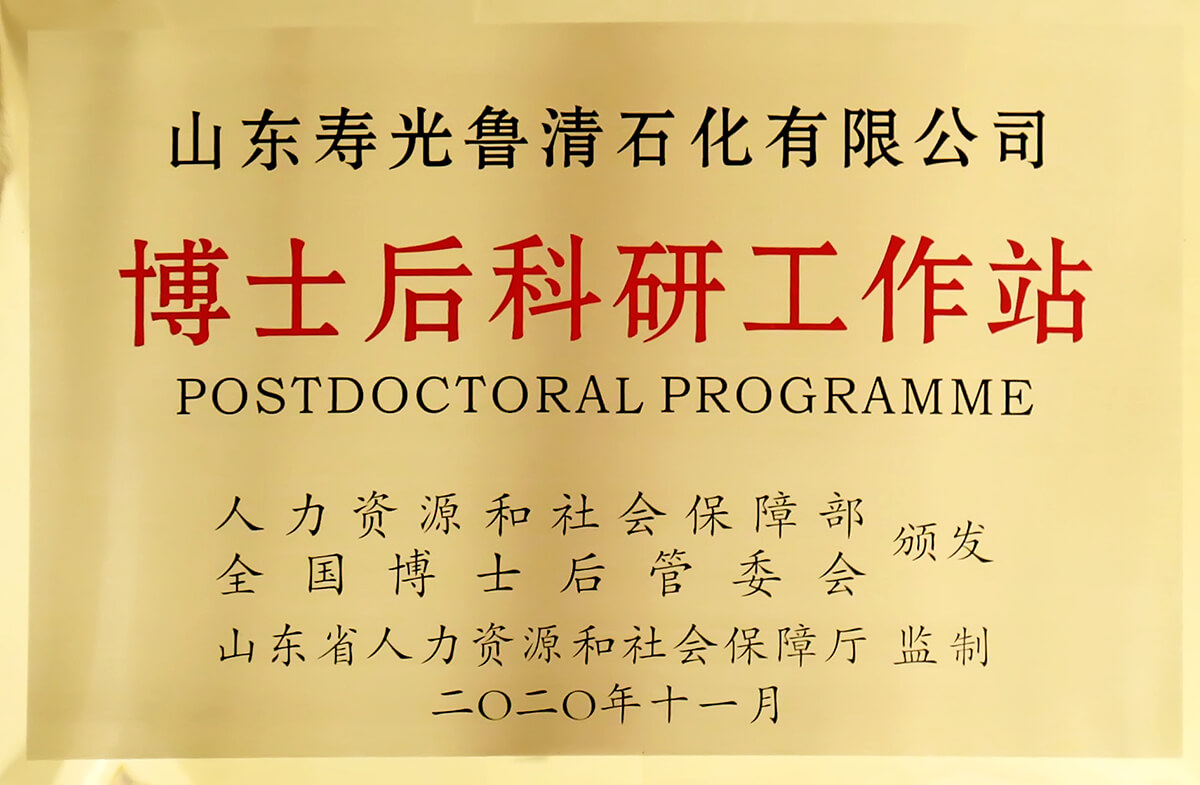 山东寿光鲁清石化有限公司

博士后科研工作站

POSTDOCTORAL PROGRAMME

人力资源和社会保障部
全国博士后管委会 颁发

山东省人力资源和社会保障厅 监制

二〇二〇年十一月